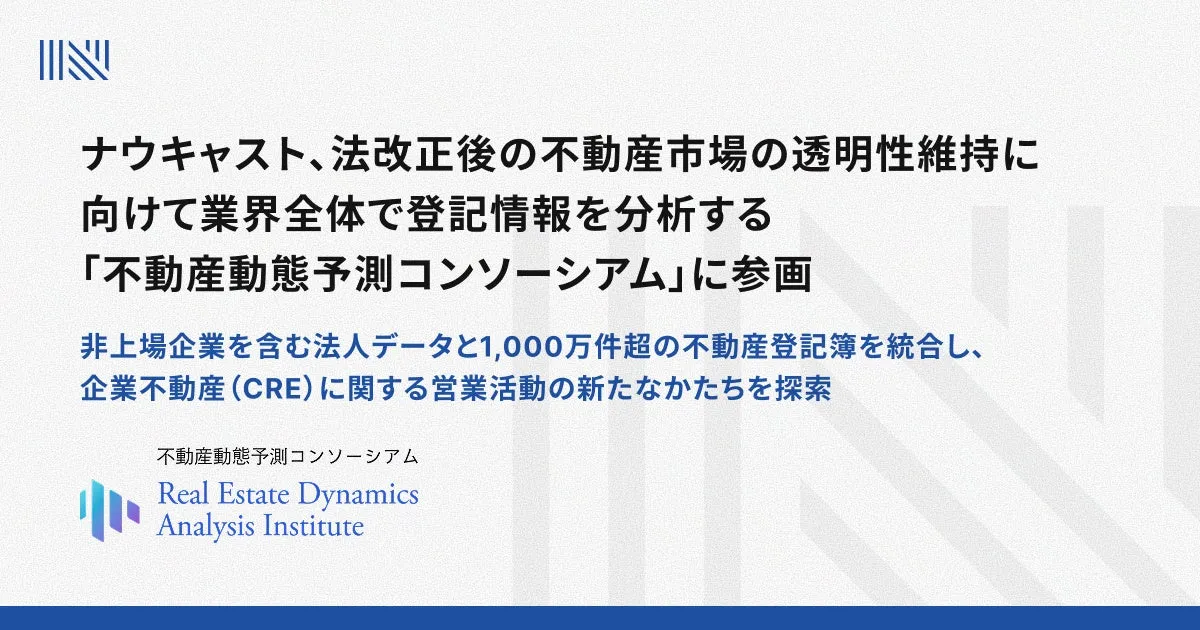 ナウキャスト、法改正後の不動産市場の透明性維持に向けて業界全体で登記情報を分析する「不動産動態予測コンソーシアム」に参画

非上場企業を含む法人データと1,000万件超の不動産登記簿を統合し、企業不動産（CRE）に関する営業活動の新たなかたちを探索

不動産動態予測コンソーシアム
Real Estate Dynamics Analysis Institute